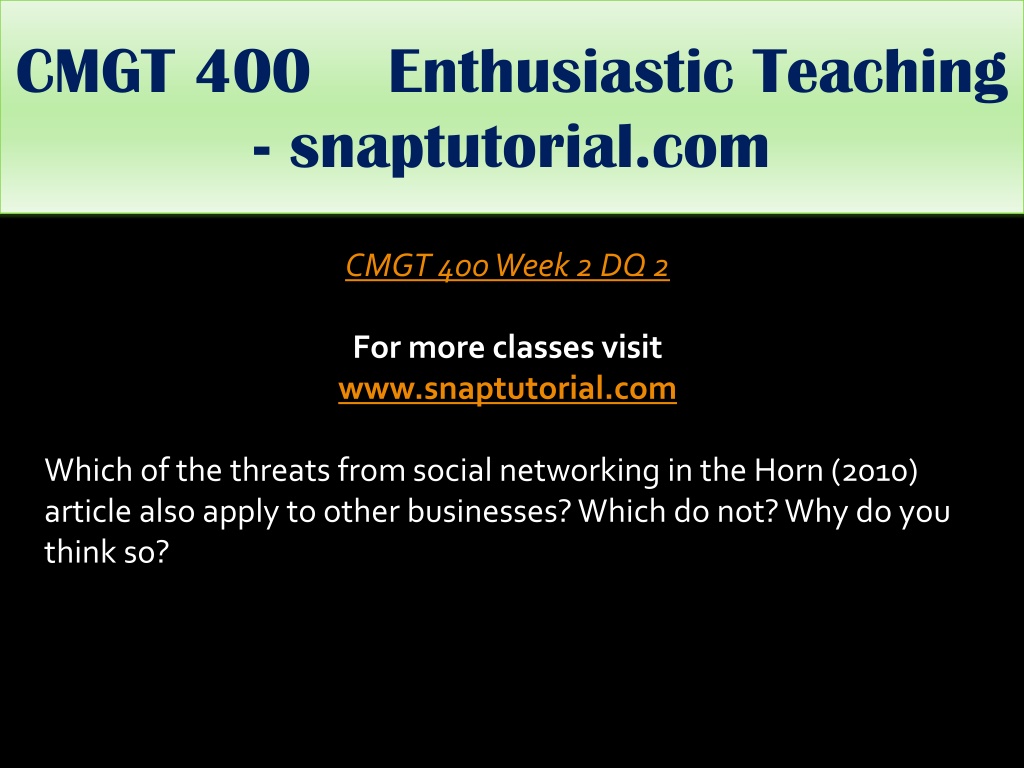 CMGT 400 Enthusiastic Teaching - snaptutorial.com

CMGT 400 Week 2 DQ 2

For more classes visit
www.snaptutorial.com

Which of the threats from social networking in the Horn (2010) article also apply to other businesses? Which do not? Why do you think so?